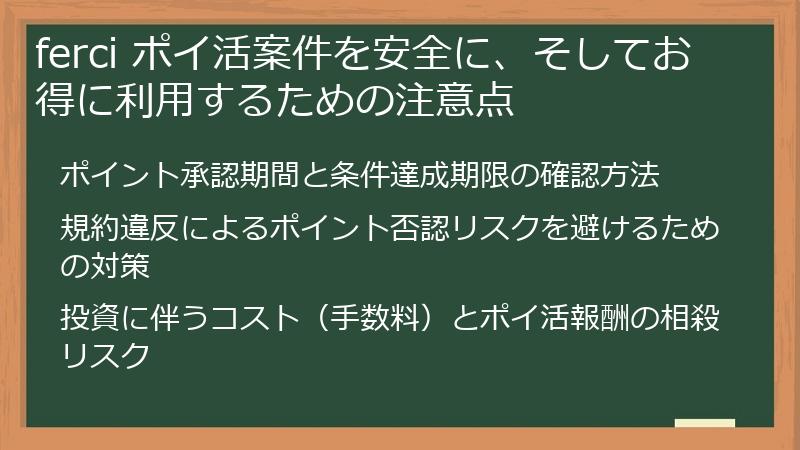 ferci ポイ活案件を安全に、そしてお得に利用するための注意点

ポイント承認期間と条件達成期限の確認方法

規約違反によるポイント否認リスクを避けるための対策

投資に伴うコスト（手数料）とポイ活報酬の相殺リスク